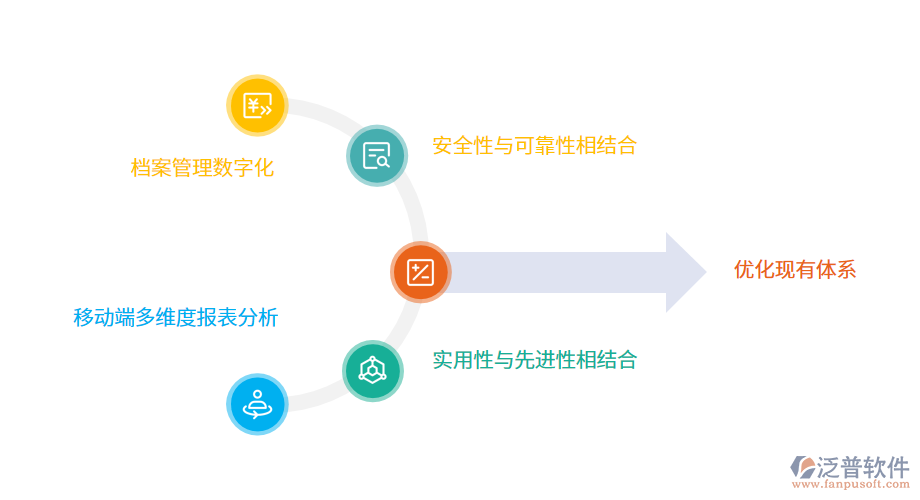 档案管理数字化

安全性与可靠性相结合

优化现有体系

移动端多维度报表分析

实用性与先进性相结合

泛普软件
www.fanpusoft.com